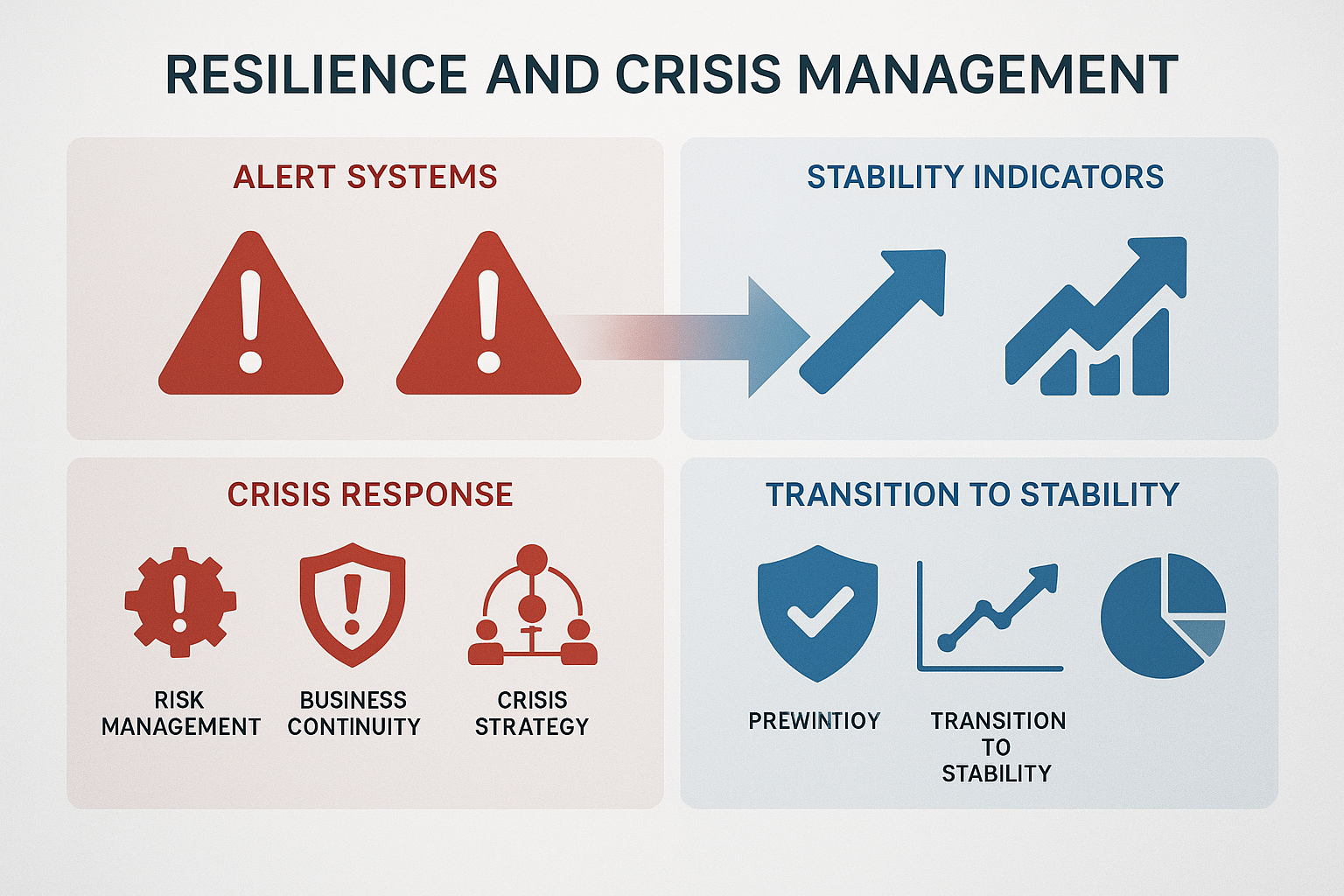 RESILIENCE AND CRISIS MANAGEMENT

ALERT SYSTEMS

STABILITY INDICATORS

CRISIS RESPONSE

RISK MANAGEMENT

BUSINESS CONTINUITY

CRISIS STRATEGY

TRANSITION TO STABILITY

PREWINTIOY

TRANSITION TO STABILITY